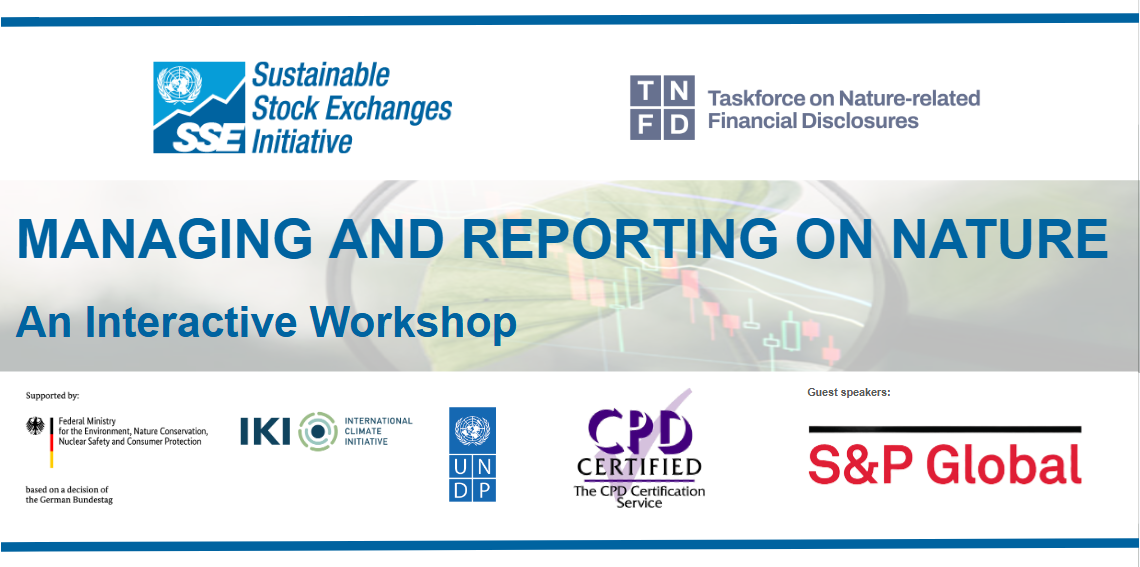 SSE Sustainable Stock Exchanges Initiative

T N F D Taskforce on Nature-related Financial Disclosures

MANAGING AND REPORTING ON NATURE

An Interactive Workshop

Supported by:

Federal Ministry for the Environment, Nature Conservation, Nuclear Safety and Consumer Protection

based on a decision of the German Bundestag

IKI INTERNATIONAL CLIMATE INITIATIVE

U N D P

CPD CERTIFIED The CPD Certification Service

Guest speakers:

S&P Global